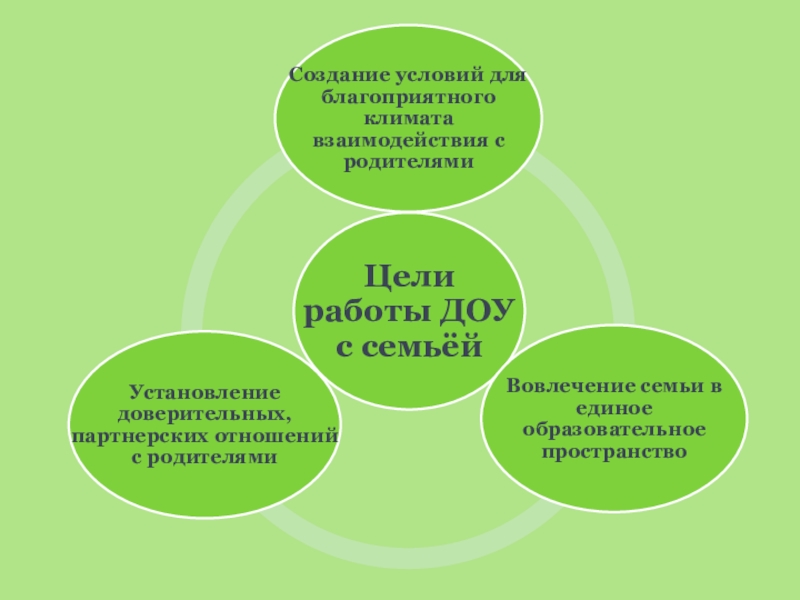 Создание условий для благоприятного климата взаимодействия с родителями

Цели работы ДОУ с семьёй

Установление доверительных, партнерских отношений с родителями

Вовлечение семьи в единое образовательное пространство